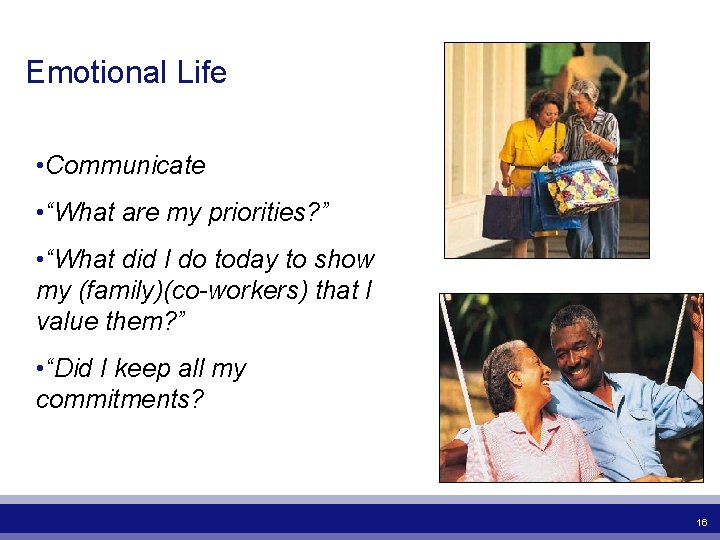 Emotional Life

•Communicate

•“What are my priorities?”

•“What did I do today to show my (family)(co-workers) that I value them?”

•“Did I keep all my commitments?

16